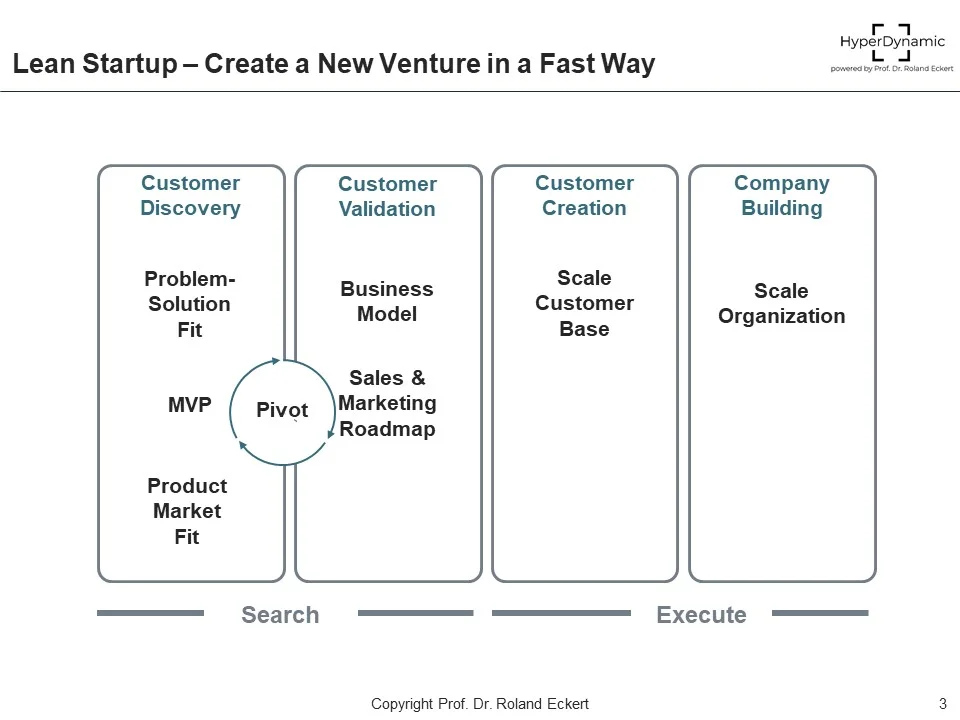 Lean Startup – Create a New Venture in a Fast Way

HyperDynamic
powered by Prof. Dr. Roland Eckert

Customer Discovery

Problem-Solution Fit

MVP

Product Market Fit

Pivot

Customer Validation

Business Model

Sales & Marketing Roadmap

Customer Creation

Scale Customer Base

Company Building

Scale Organization

Search

Execute

Copyright Prof. Dr. Roland Eckert

3